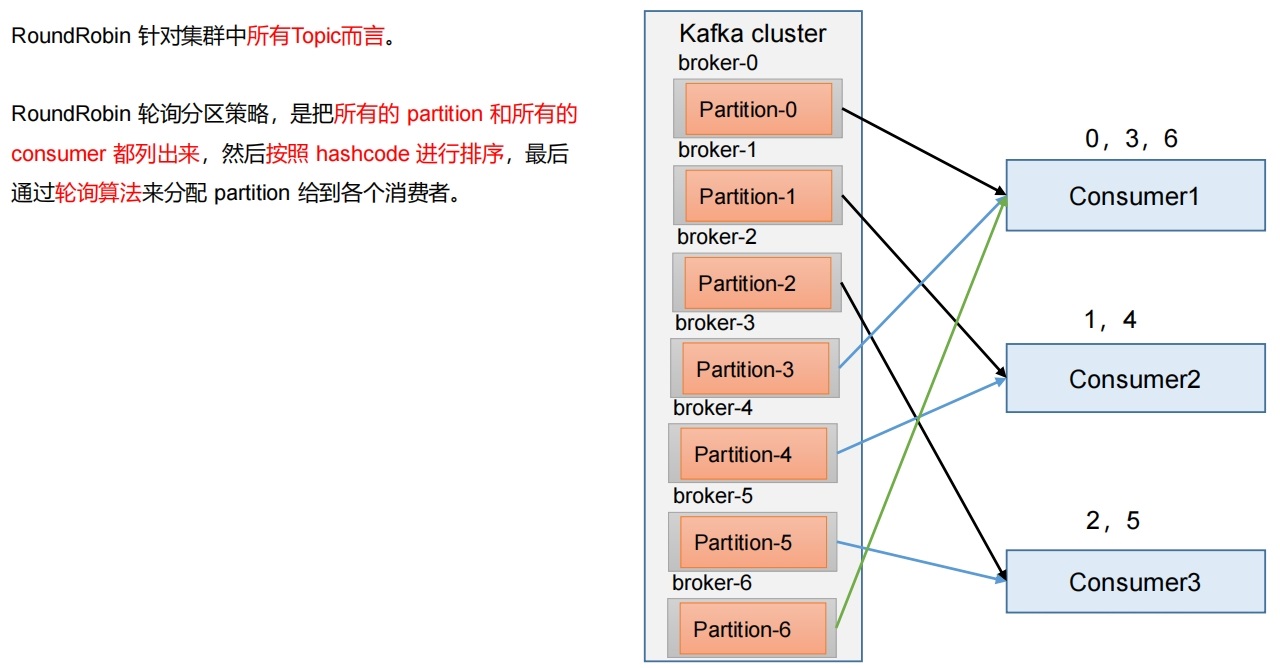 RoundRobin 针对集群中所有Topic而言。

RoundRobin 轮询分区策略，是把所有的 partition 和所有的 consumer 都列出来，然后按照 hashcode 进行排序，最后通过轮询算法来分配 partition 给到各个消费者。

Kafka cluster

broker-0

Partition-0

broker-1

Partition-1

broker-2

Partition-2

broker-3

Partition-3

broker-4

Partition-4

broker-5

Partition-5

broker-6

Partition-6

0，3，6

Consumer1

1，4

Consumer2

2，5

Consumer3